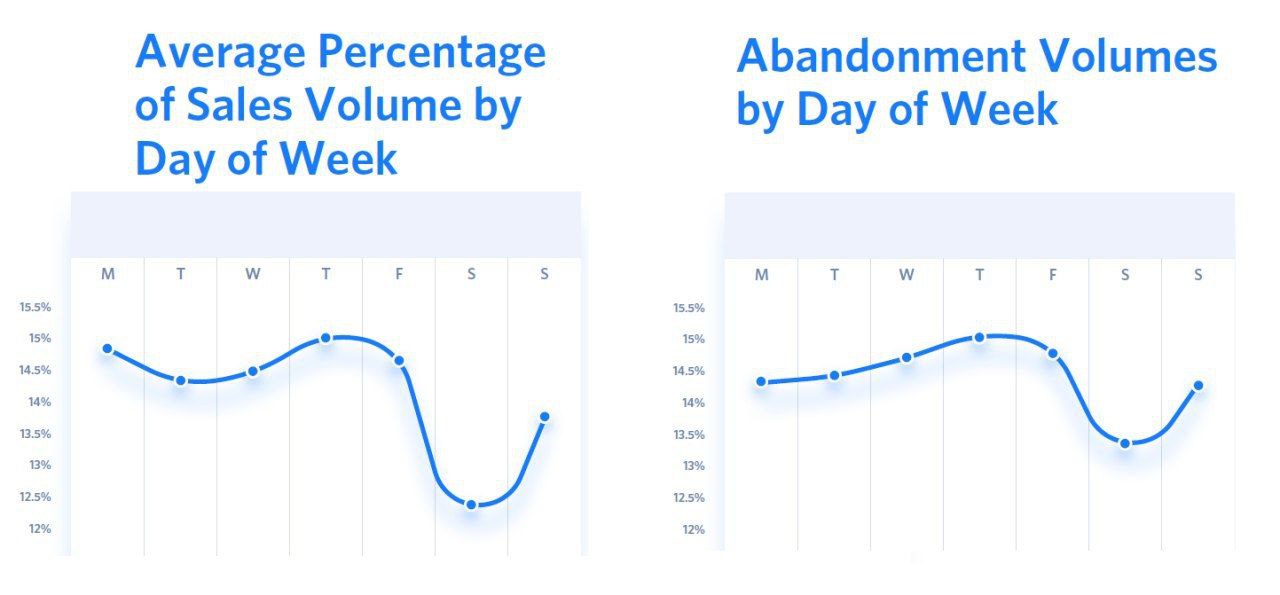 Average Percentage of Sales Volume by Day of Week

M T W T F S S

15.5%
15%
14.5%
14%
13.5%
13%
12.5%
12%

Abandonment Volumes by Day of Week

M T W T F S S

15.5%
15%
14.5%
14%
13.5%
13%
12.5%
12%